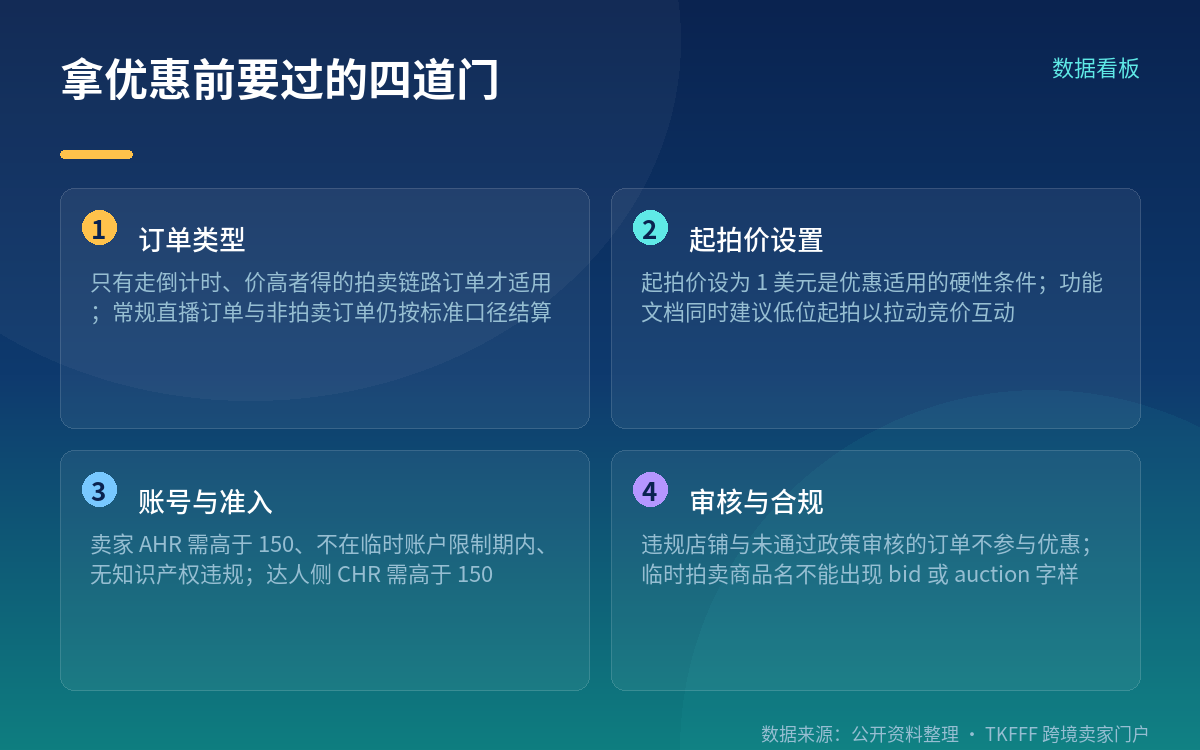 拿优惠前要过的四道门

数据看板

1 订单类型

只有走倒计时、价高者得的拍卖链路订单才适用；常规直播订单与非拍卖订单仍按标准口径结算

2 起拍价设置

起拍价设为1美元是优惠适用的硬性条件；功能文档同时建议低位起拍以拉动竞价互动

3 账号与准入

卖家AHR需高于150、不在临时账户限制期内、无知识产权违规；达人侧CHR需高于150

4 审核与合规

违规店铺与未通过政策审核的订单不参与优惠；临时拍卖商品名不能出现bid或auction字样

数据来源：公开资料整理 · TKFFF跨境卖家门户